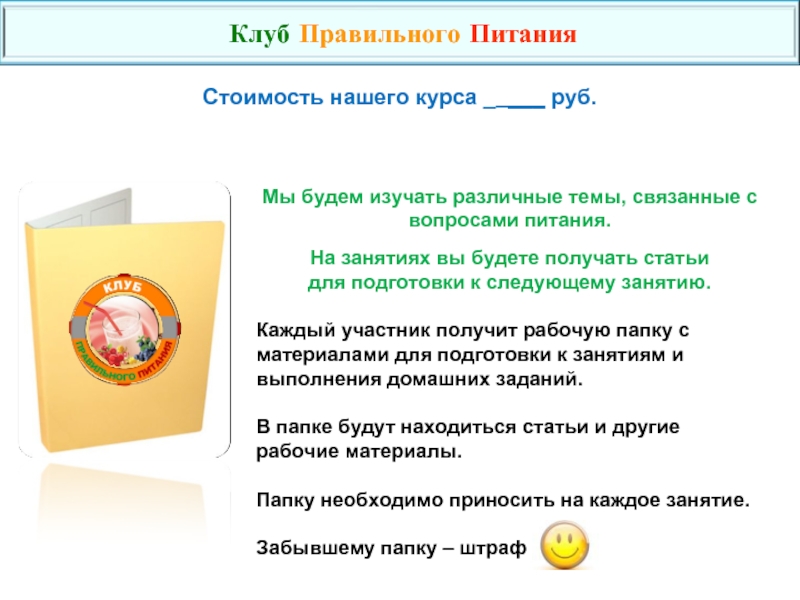 Клуб Правильного Питания

Стоимость нашего курса _____ руб.

КЛУБ ПРАВИЛЬНОГО ПИТАНИЯ

Мы будем изучать различные темы, связанные с вопросами питания.

На занятиях вы будете получать статьи для подготовки к следующему занятию.

Каждый участник получит рабочую папку с материалами для подготовки к занятиям и выполнения домашних заданий.

В папке будут находиться статьи и другие рабочие материалы.

Папку необходимо приносить на каждое занятие.

Забывшему папку – штраф